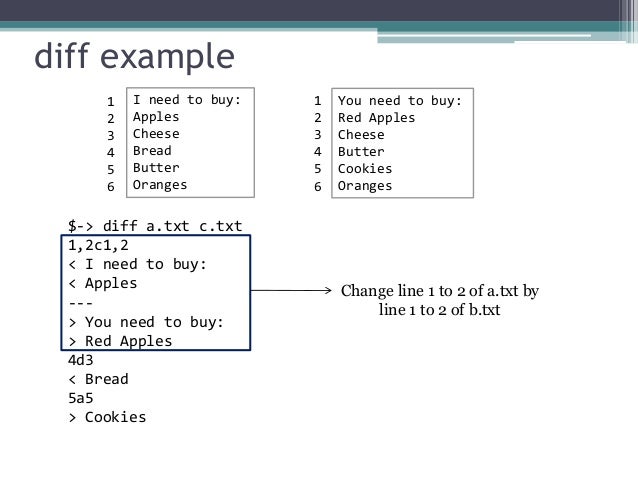 diff example

1 I need to buy:
2 Apples
3 Cheese
4 Bread
5 Butter
6 Oranges

1 You need to buy:
2 Red Apples
3 Cheese
4 Butter
5 Cookies
6 Oranges

$-> diff a.txt c.txt
1,2c1,2
< I need to buy:
< Apples
---
> You need to buy:
> Red Apples
4d3
< Bread
5a5
> Cookies

Change line 1 to 2 of a.txt by line 1 to 2 of b.txt